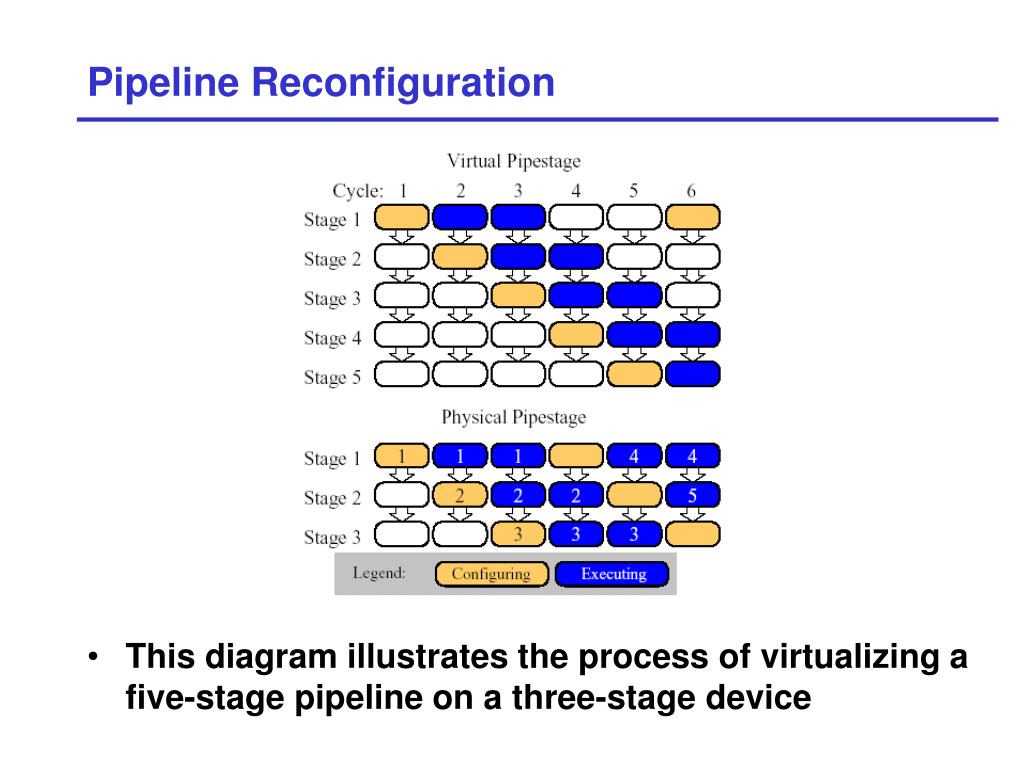 Pipeline Reconfiguration

Virtual Pipestage

Cycle: 1 2 3 4 5 6

Stage 1

Stage 2

Stage 3

Stage 4

Stage 5

Physical Pipestage

Stage 1 1 1 1 4 4

Stage 2 2 2 2 5

Stage 3 3 3 3

Legend: Configuring Executing

• This diagram illustrates the process of virtualizing a five-stage pipeline on a three-stage device